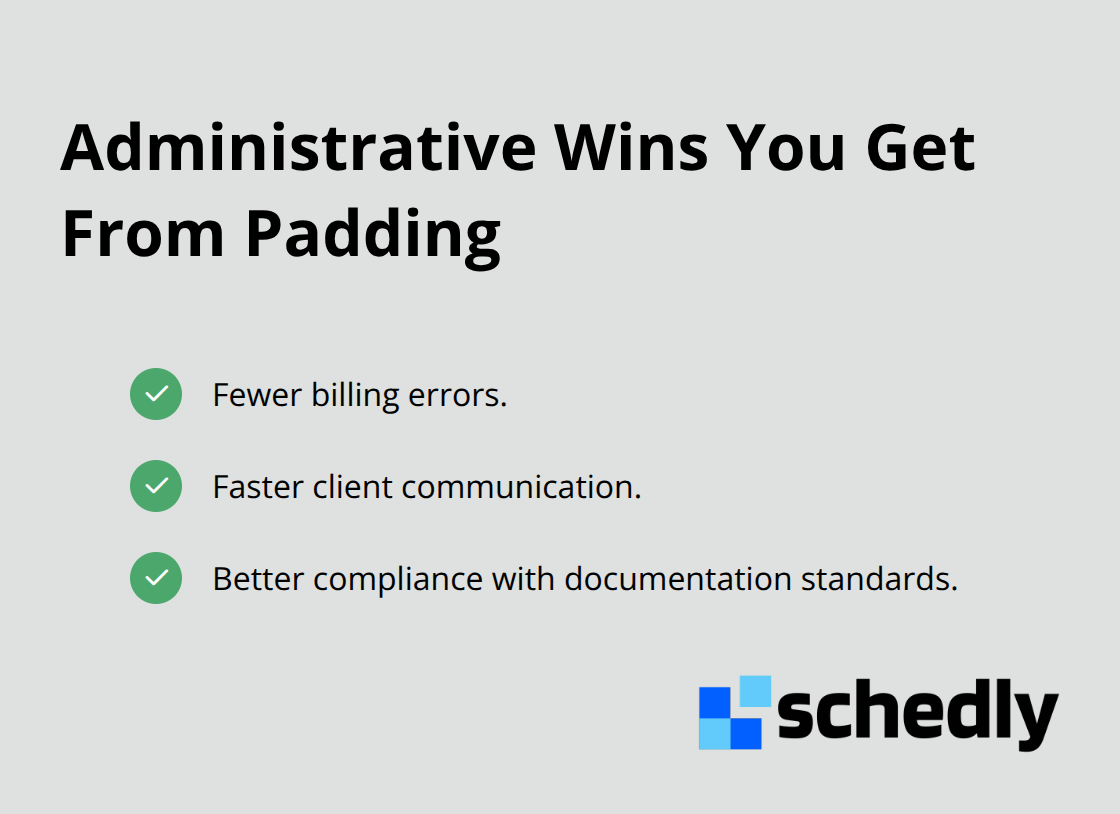 Administrative Wins You Get From Padding

Fewer billing errors.

Faster client communication.

Better compliance with documentation standards.

schedly